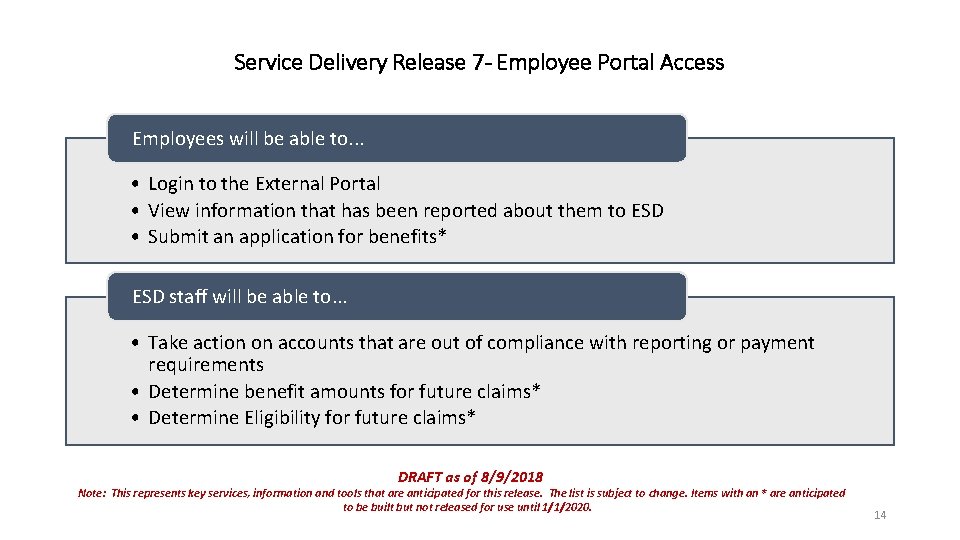 Service Delivery Release 7- Employee Portal Access

Employees will be able to...

• Login to the External Portal
• View information that has been reported about them to ESD
• Submit an application for benefits*

ESD staff will be able to...

• Take action on accounts that are out of compliance with reporting or payment requirements
• Determine benefit amounts for future claims*
• Determine Eligibility for future claims*

DRAFT as of 8/9/2018

Note: This represents key services, information and tools that are anticipated for this release. The list is subject to change. Items with an * are anticipated to be built but not released for use until 1/1/2020.

14